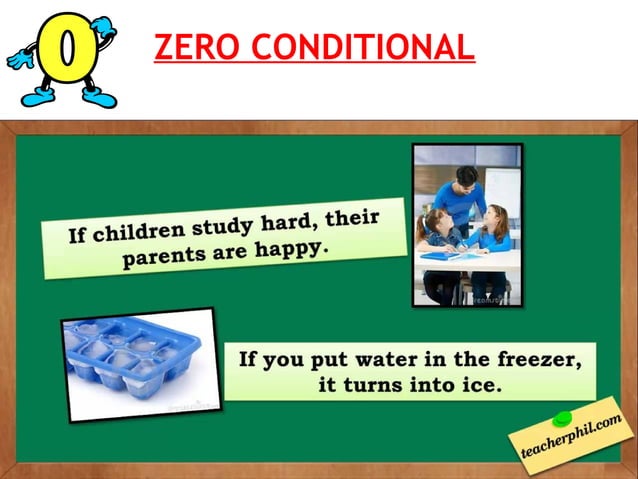 0

ZERO CONDITIONAL

If children study hard, their parents are happy.

If you put water in the freezer, it turns into ice.

teacherphil.com